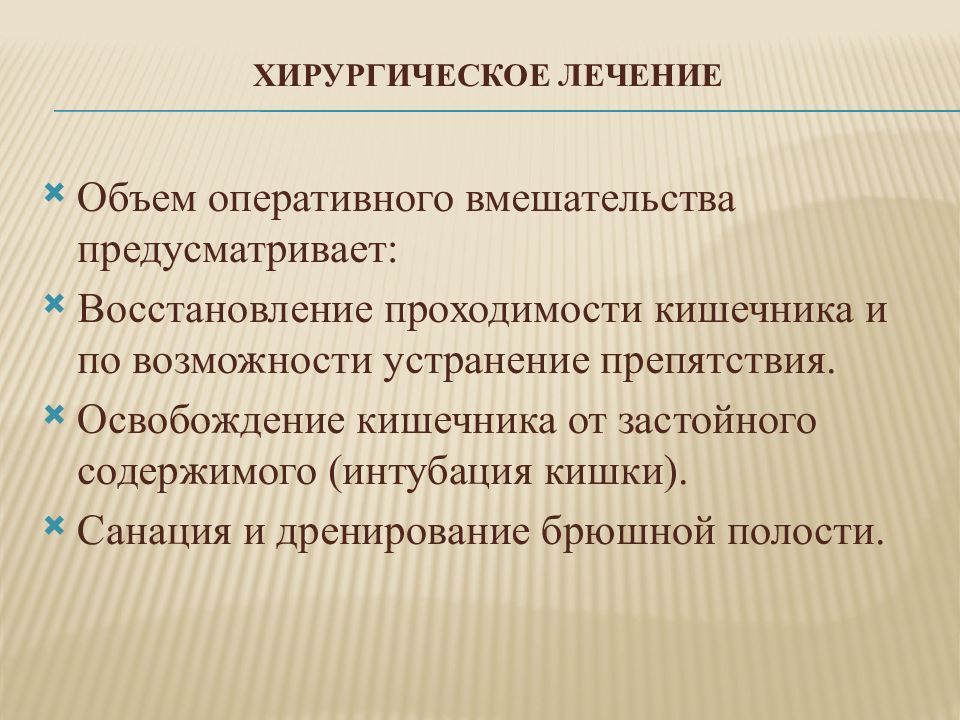 ХИРУРГИЧЕСКОЕ ЛЕЧЕНИЕ

Объем оперативного вмешательства предусматривает:

Восстановление проходимости кишечника и по возможности устранение препятствия.

Освобождение кишечника от застойного содержимого (интубация кишки).

Санация и дренирование брюшной полости.